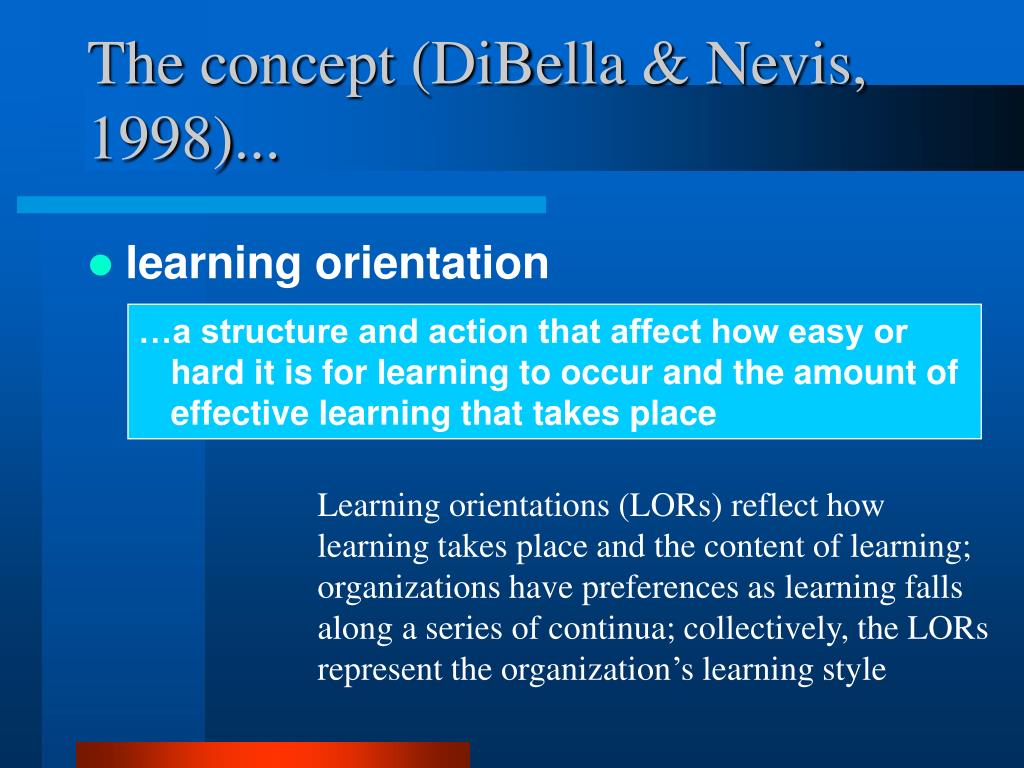 The concept (DiBella & Nevis, 1998)...

learning orientation

…a structure and action that affect how easy or hard it is for learning to occur and the amount of effective learning that takes place

Learning orientations (LORs) reflect how learning takes place and the content of learning; organizations have preferences as learning falls along a series of continua; collectively, the LORs represent the organization’s learning style